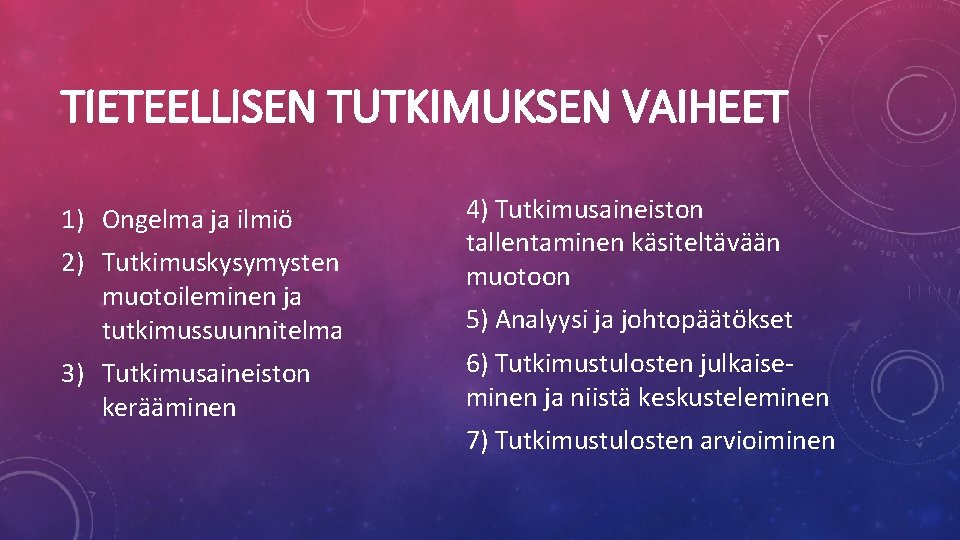 TIETEELLISEN TUTKIMUKSEN VAIHEET

1) Ongelma ja ilmiö
2) Tutkimuskysymysten muotoileminen ja tutkimussuunnitelma
3) Tutkimusaineiston kerääminen

4) Tutkimusaineiston tallentaminen käsiteltävään muotoon
5) Analyysi ja johtopäätökset
6) Tutkimustulosten julkaiseminen ja niistä keskusteleminen
7) Tutkimustulosten arvioiminen